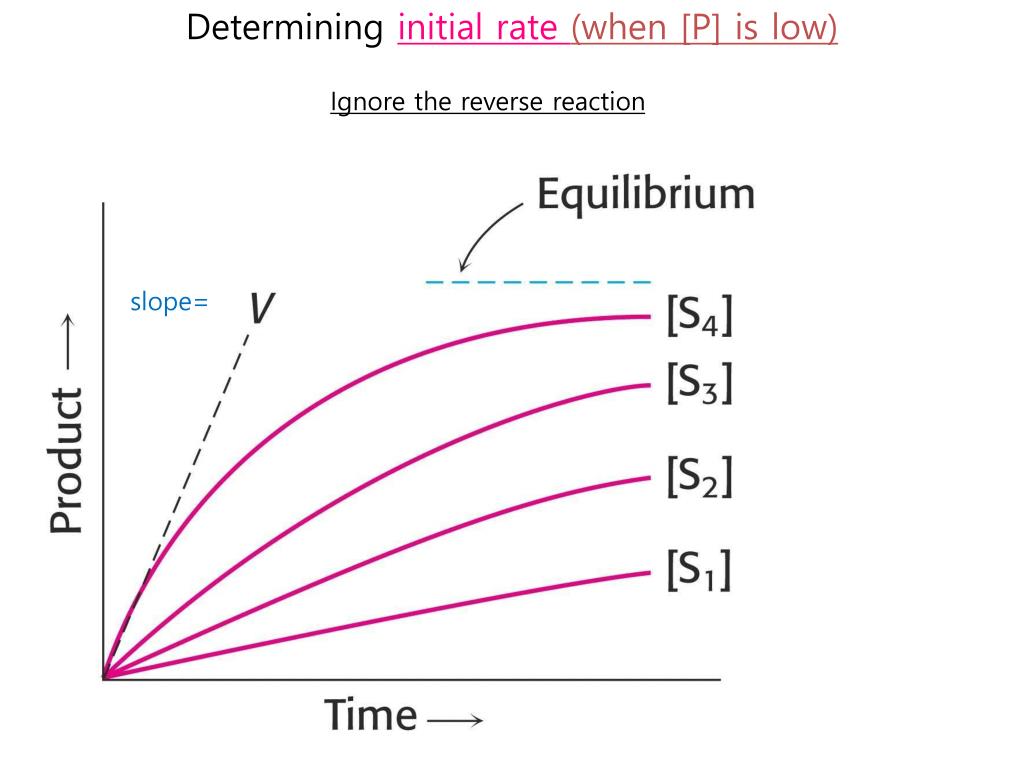 Determining initial rate (when [P] is low)

Ignore the reverse reaction

Equilibrium

slope= $V$

$[S_4]$

$[S_3]$

$[S_2]$

$[S_1]$

Product ⟶

Time ⟶